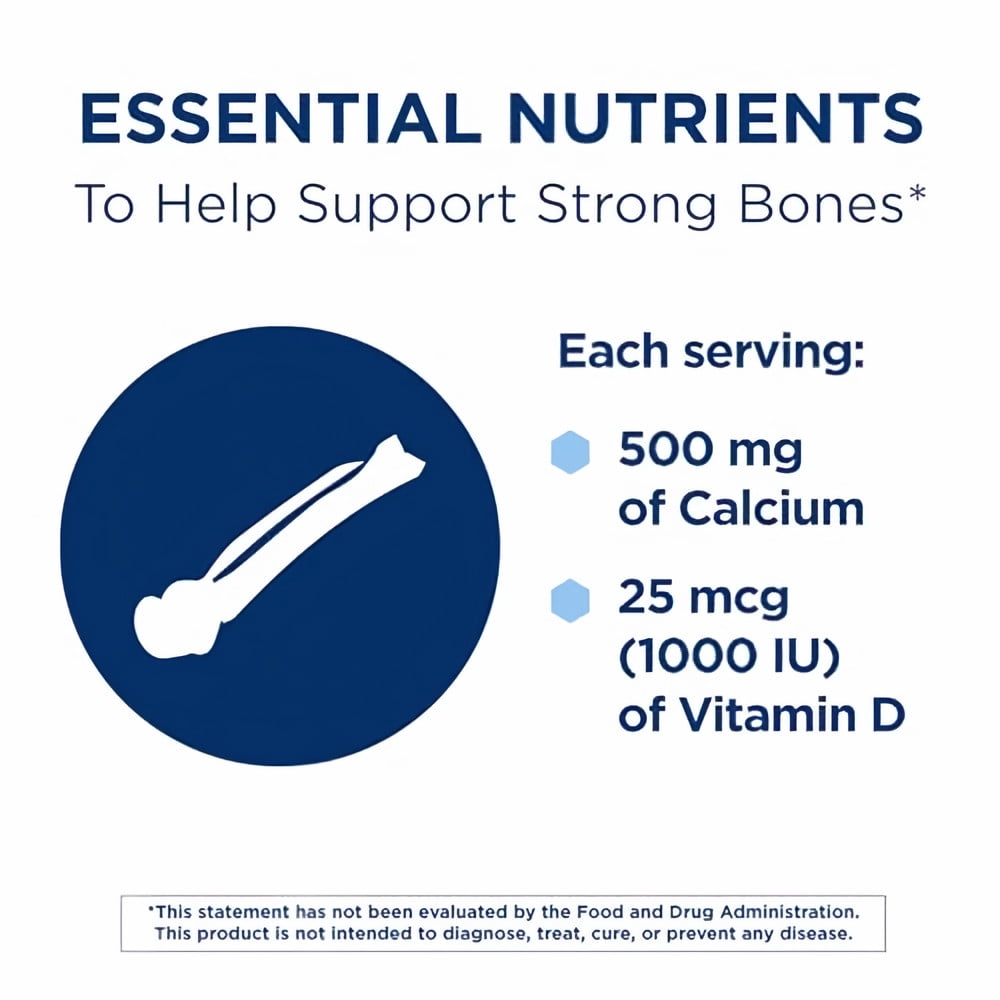 ESSENTIAL NUTRIENTS
To Help Support Strong Bones*

Each serving:

500 mg of Calcium

25 mcg (1000 IU) of Vitamin D

*This statement has not been evaluated by the Food and Drug Administration. This product is not intended to diagnose, treat, cure, or prevent any disease.